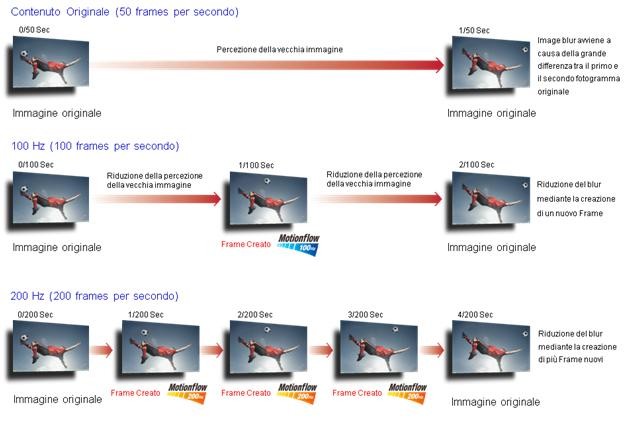 Contenuto Originale (50 frames per secondo)

0/50 Sec

Percezione della vecchia immagine

1/50 Sec

Image blur avviene a causa della grande differenza tra il primo e il secondo fotogramma originale

Immagine originale

Immagine originale

100 Hz (100 frames per secondo)

0/100 Sec

Riduzione della percezione della vecchia immagine

1/100 Sec

Riduzione della percezione della vecchia immagine

2/100 Sec

Riduzione del blur mediante la creazione di un nuovo Frame

Immagine originale

Frame Creato

Motionflow 100Hz

Immagine originale

200 Hz (200 frames per secondo)

0/200 Sec

1/200 Sec

2/200 Sec

3/200 Sec

4/200 Sec

Riduzione del blur mediante la creazione di più Frame nuovi

Immagine originale

Frame Creato

Motionflow 200Hz

Frame Creato

Motionflow 200Hz

Frame Creato

Motionflow 200Hz

Immagine originale